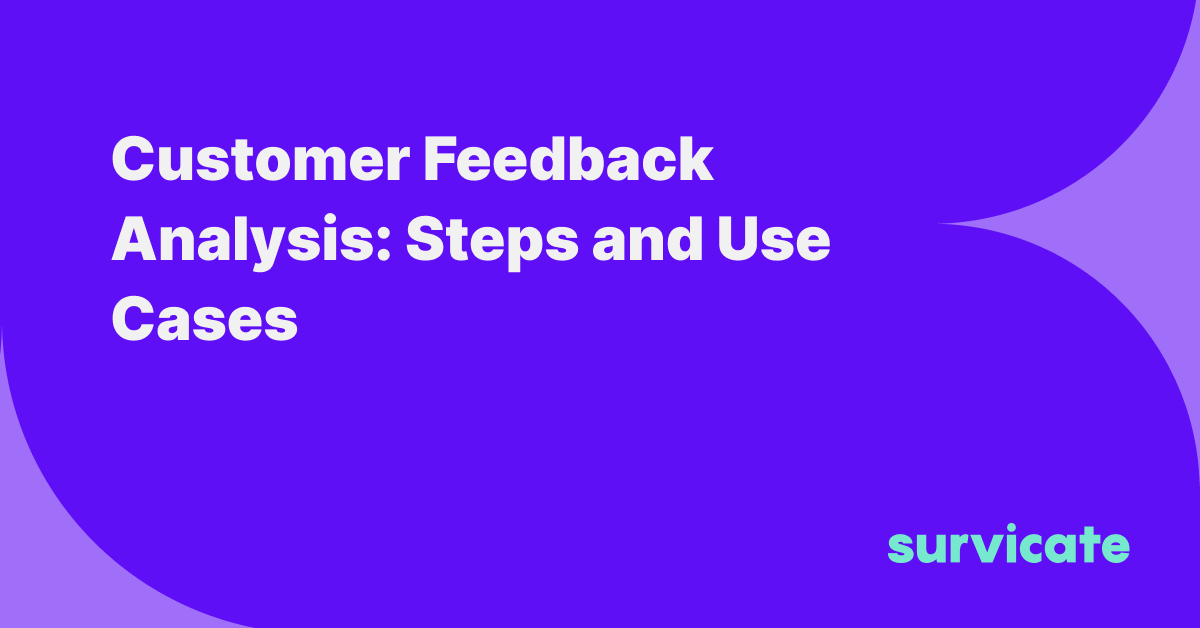 Customer Feedback Analysis: Steps and Use Cases

survicate